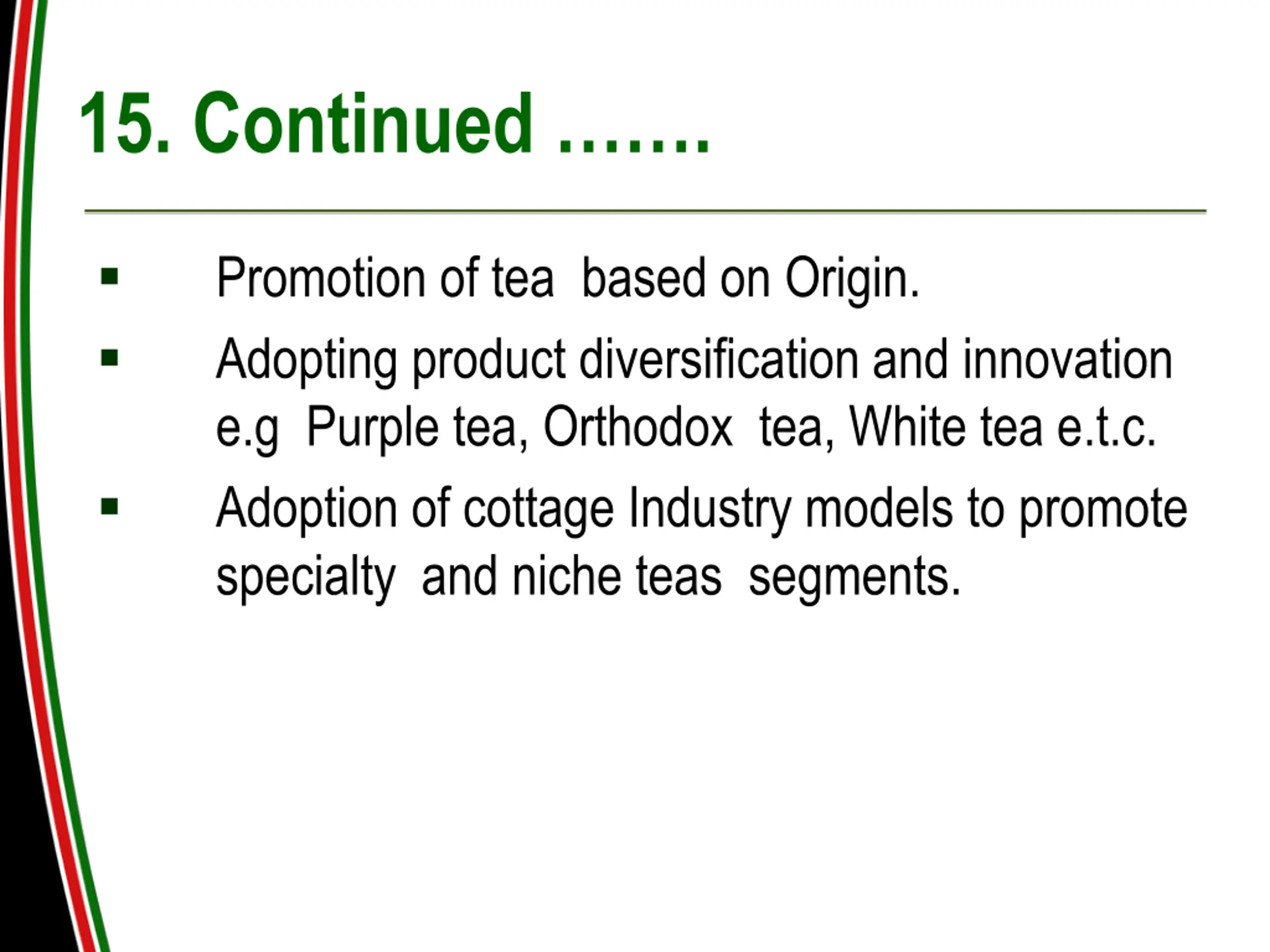 15. Continued …….

▪ Promotion of tea based on Origin.

▪ Adopting product diversification and innovation e.g Purple tea, Orthodox tea, White tea e.t.c.

▪ Adoption of cottage Industry models to promote specialty and niche teas segments.